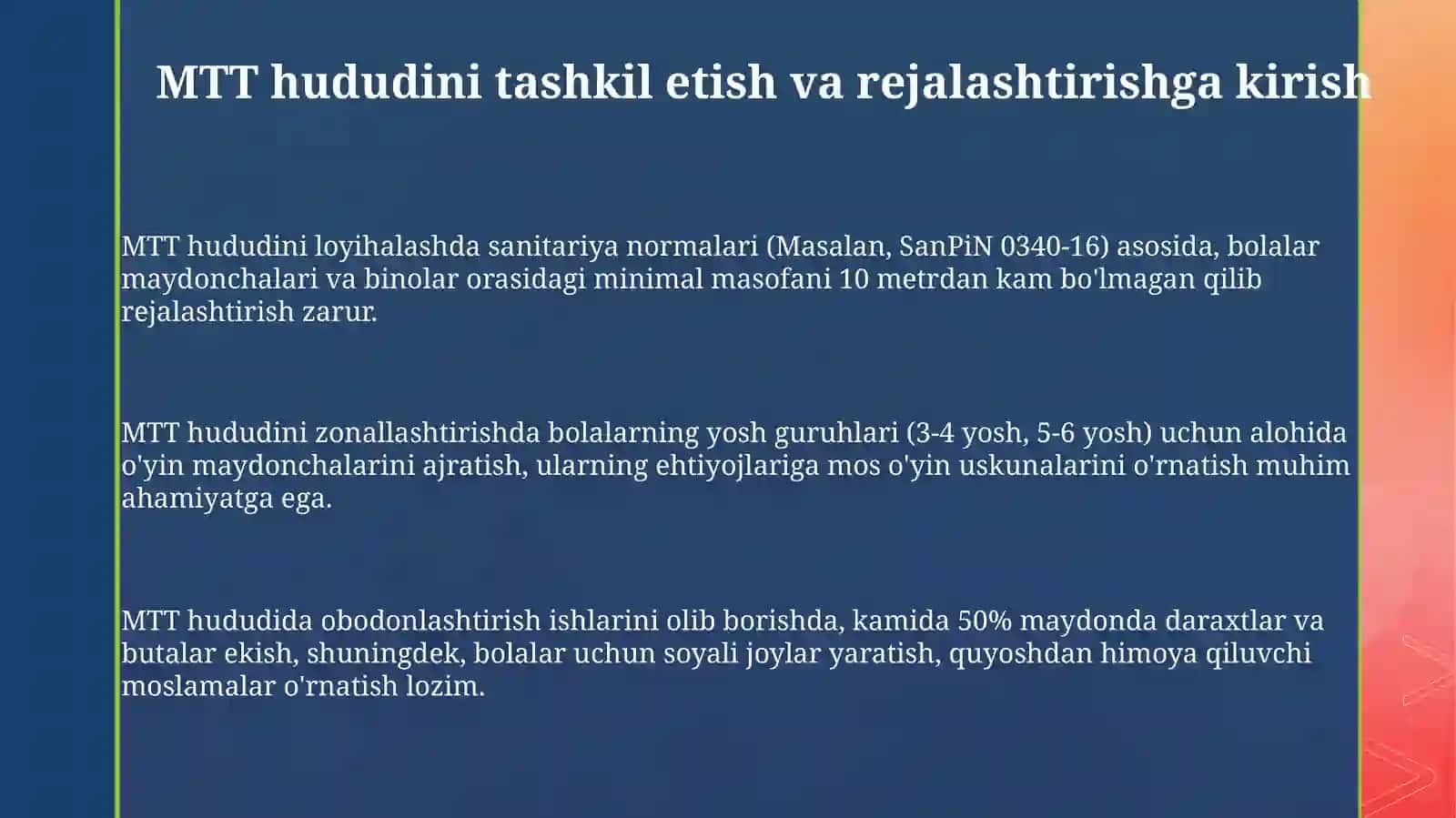 MTT hududini tashkil etish va rejalashtirishga kirish

MTT hududini loyihalashda sanitariya normalari (Masalan, SanPiN 0340-16) asosida, bolalar maydonchalari va binolar orasidagi minimal masofani 10 metrdan kam bo'lmagan qilib rejalashtirish zarur.

MTT hududini zonallashtirishda bolalarning yosh guruhlari (3-4 yosh, 5-6 yosh) uchun alohida o'yin maydonchalarini ajratish, ularning ehtiyojlariga mos o'yin uskunalarini o'rnatish muhim ahamiyatga ega.

MTT hududida obodonlashtirish ishlarini olib borishda, kamida 50% maydonda daraxtlar va butalar ekish, shuningdek, bolalar uchun soyali joylar yaratish, quyoshdan himoya qiluvchi moslamalar o'rnatish lozim.